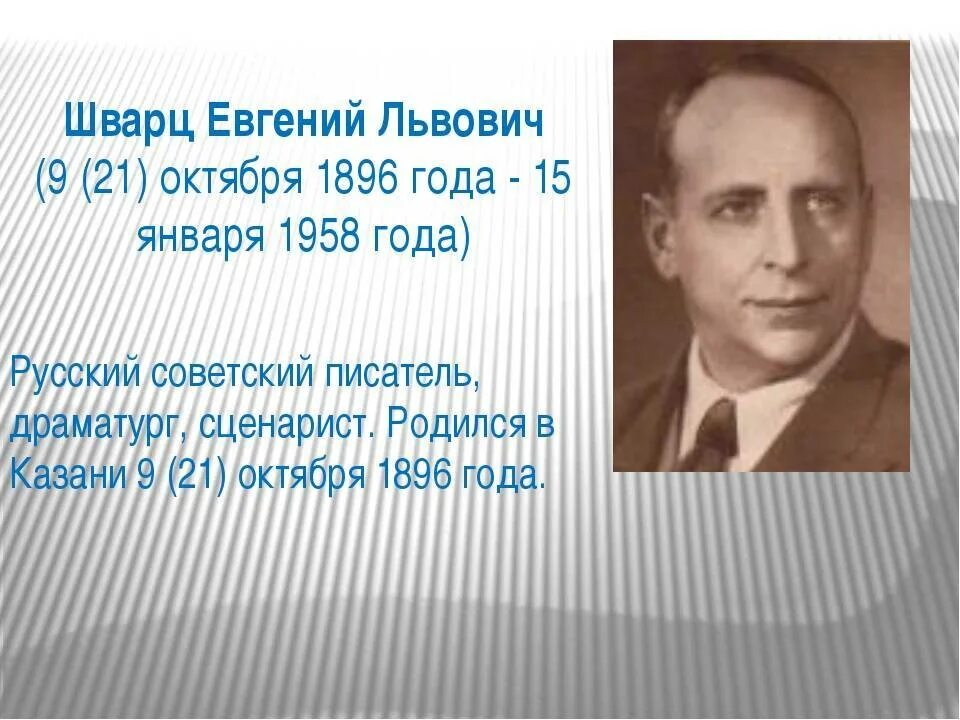 Шварц Евгений Львович
(9 (21) октября 1896 года - 15 января 1958 года)

Русский советский писатель, драматург, сценарист. Родился в Казани 9 (21) октября 1896 года.